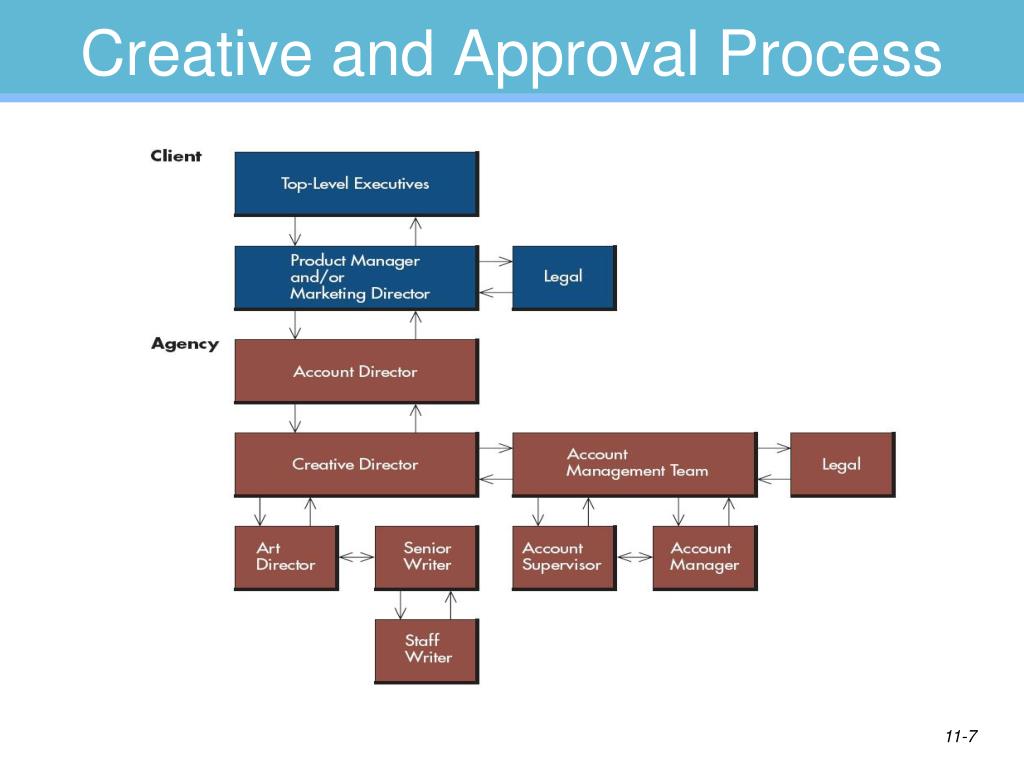 Creative and Approval Process

Client

Top-Level Executives

Product Manager and/or Marketing Director

Legal

Agency

Account Director

Creative Director

Account Management Team

Legal

Art Director

Senior Writer

Account Supervisor

Account Manager

Staff Writer

11-7